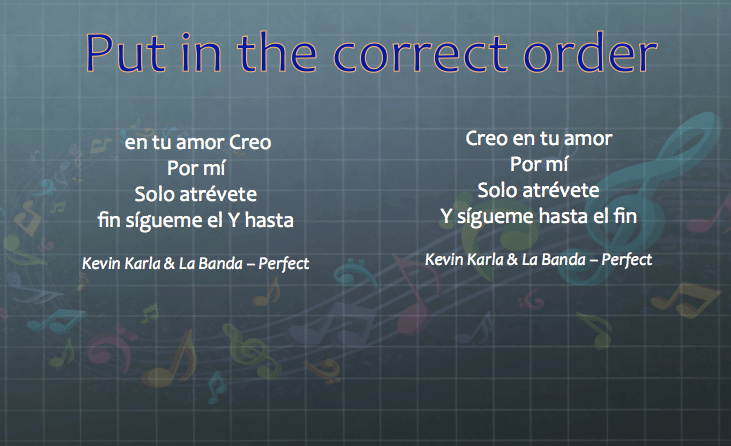 Put in the correct order

en tu amor Creo
Por mí
Solo atrévete
fin sígueme el Y hasta

Kevin Karla & La Banda – Perfect

Creo en tu amor
Por mí
Solo atrévete
Y sígueme hasta el fin

Kevin Karla & La Banda – Perfect